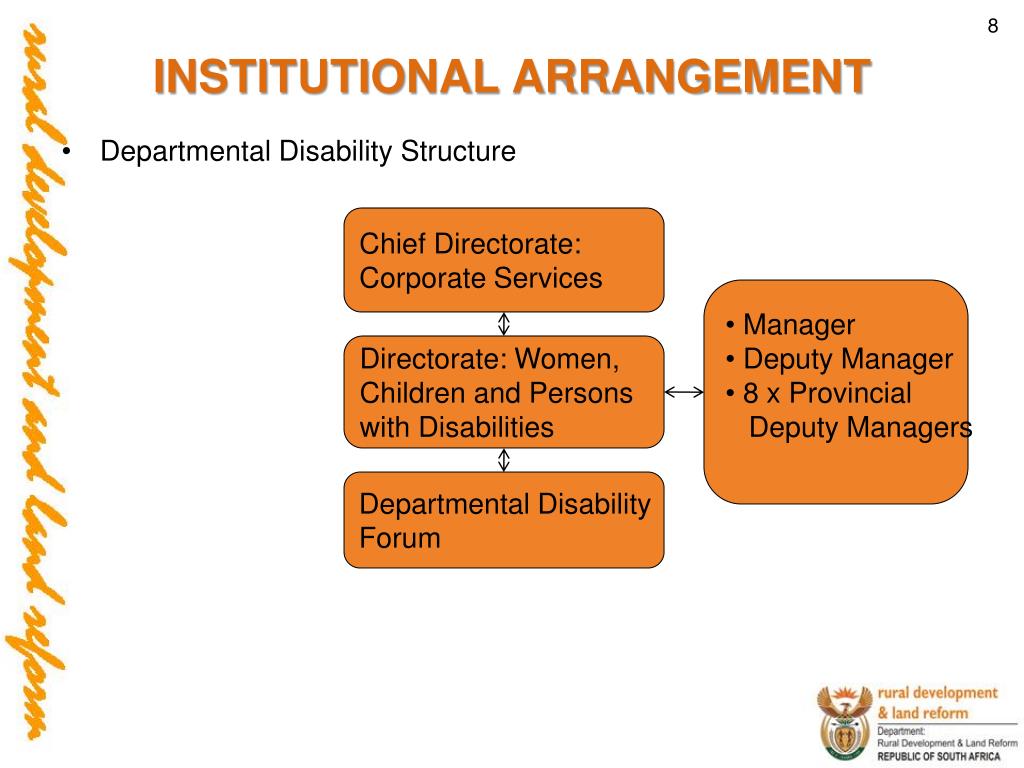 8

rural development and land reform

INSTITUTIONAL ARRANGEMENT

• Departmental Disability Structure

Chief Directorate: Corporate Services

Directorate: Women, Children and Persons with Disabilities

Departmental Disability Forum

• Manager
• Deputy Manager
• 8 x Provincial Deputy Managers

rural development & land reform
Department: Rural Development & Land Reform
REPUBLIC OF SOUTH AFRICA